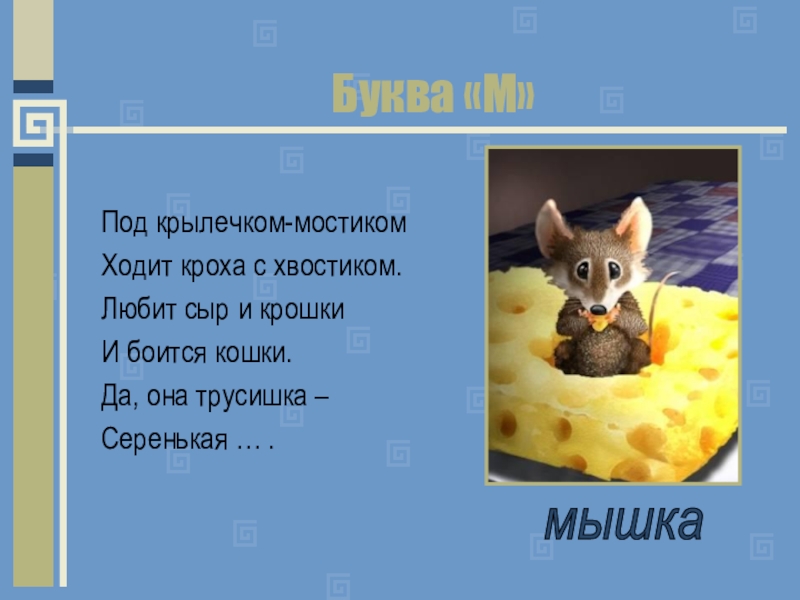 Буква «М»

Под крылечком-мостиком
Ходит кроха с хвостиком.
Любит сыр и крошки
И боится кошки.
Да, она трусишка –
Серенькая … .

мышка